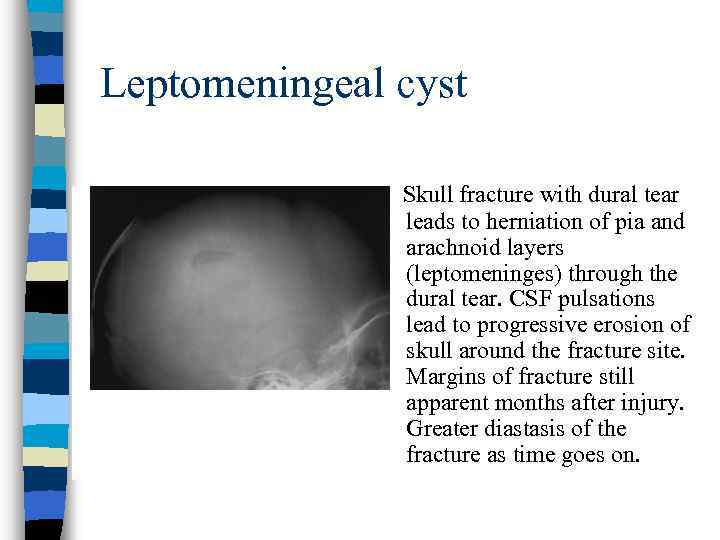 Leptomeningeal cyst

Skull fracture with dural tear leads to herniation of pia and arachnoid layers (leptomeninges) through the dural tear. CSF pulsations lead to progressive erosion of skull around the fracture site. Margins of fracture still apparent months after injury. Greater diastasis of the fracture as time goes on.